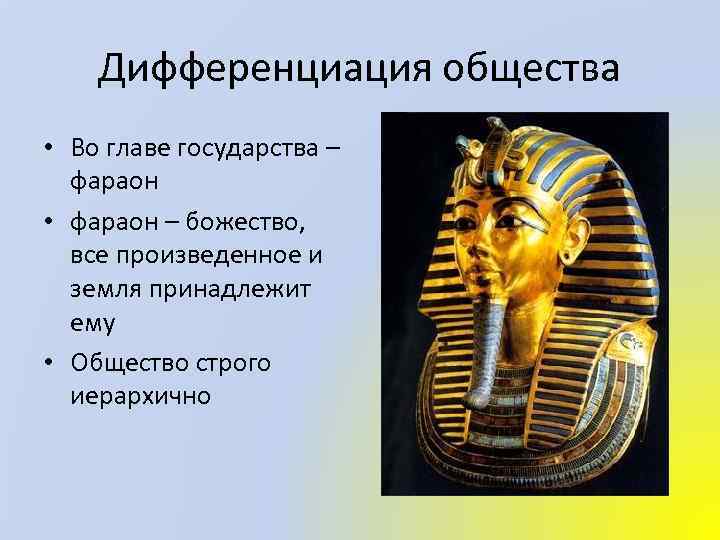 Дифференциация общества

• Во главе государства – фараон
• фараон – божество, все произведенное и земля принадлежит ему
• Общество строго иерархично